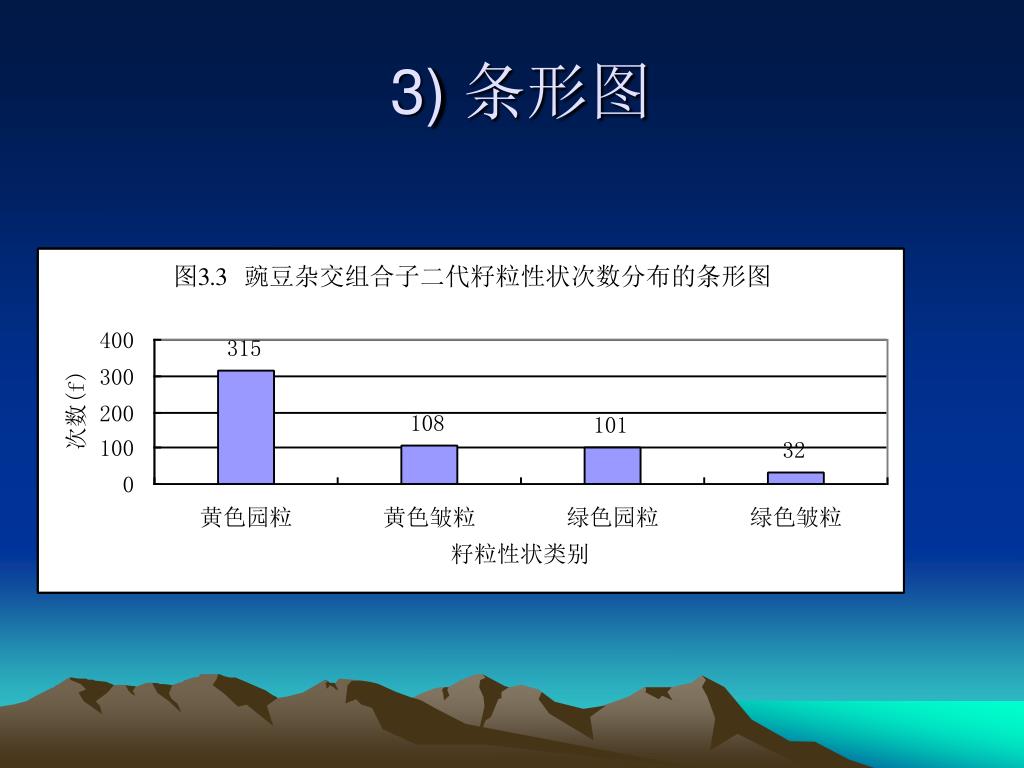 3) 条形图

图3.3 豌豆杂交组合子二代籽粒性状次数分布的条形图

次数(f)

400
300
200
100
0

315
108
101
32

黄色园粒 黄色皱粒 绿色园粒 绿色皱粒

籽粒性状类别